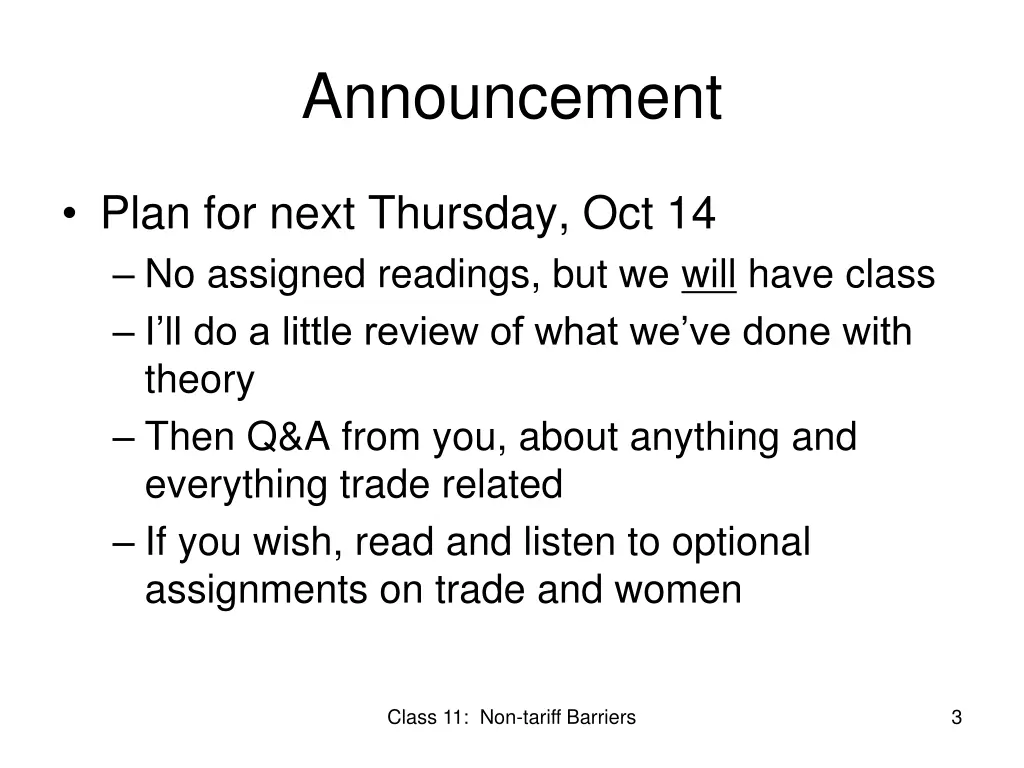 Announcement

• Plan for next Thursday, Oct 14
– No assigned readings, but we will have class
– I'll do a little review of what we've done with theory
– Then Q&A from you, about anything and everything trade related
– If you wish, read and listen to optional assignments on trade and women

Class 11: Non-tariff Barriers

3